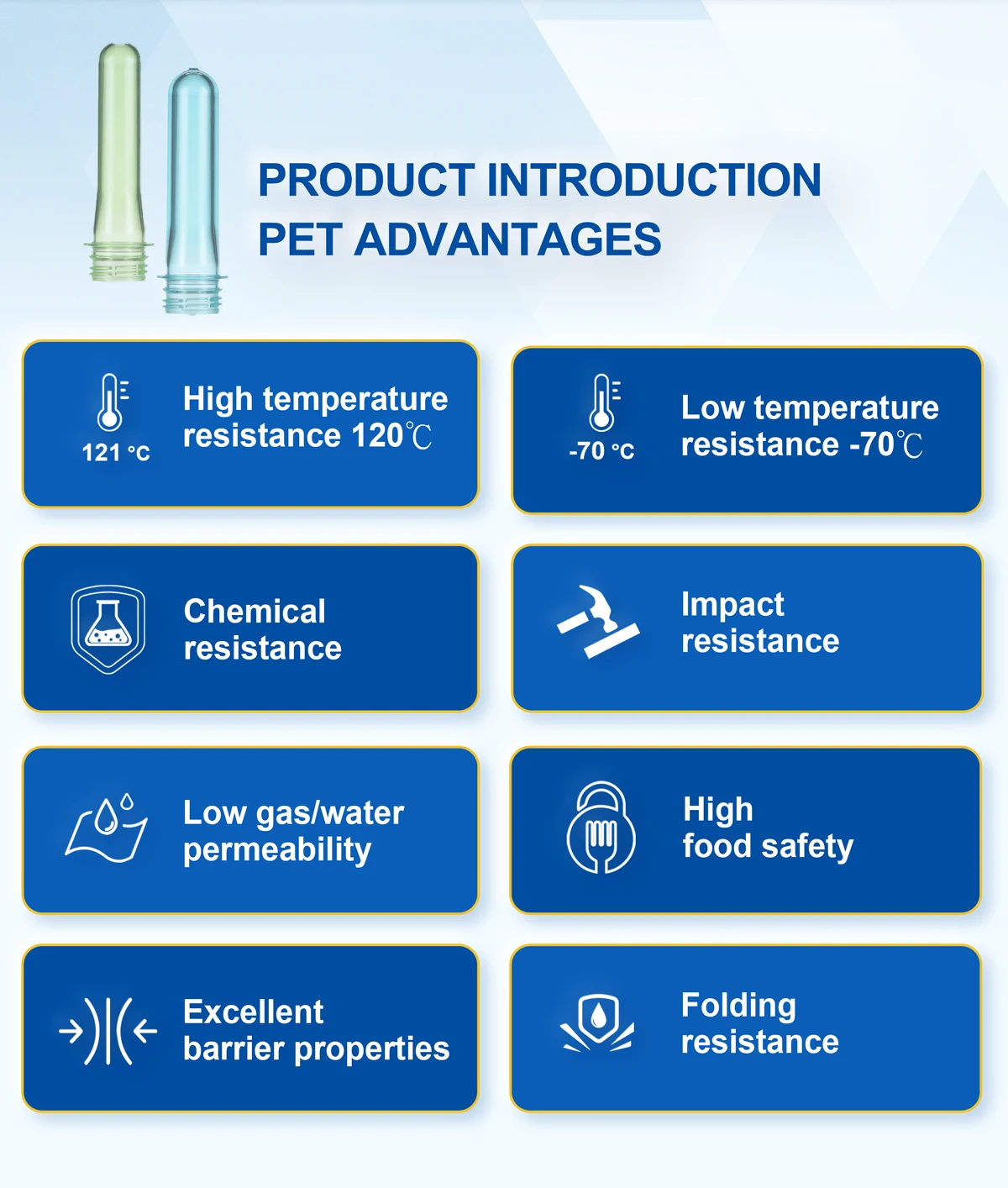 PRODUCT INTRODUCTION
PET ADVANTAGES

121 °C
High temperature resistance 120℃

-70 °C
Low temperature resistance -70℃

Chemical resistance

Impact resistance

Low gas/water permeability

High food safety

Excellent barrier properties

Folding resistance